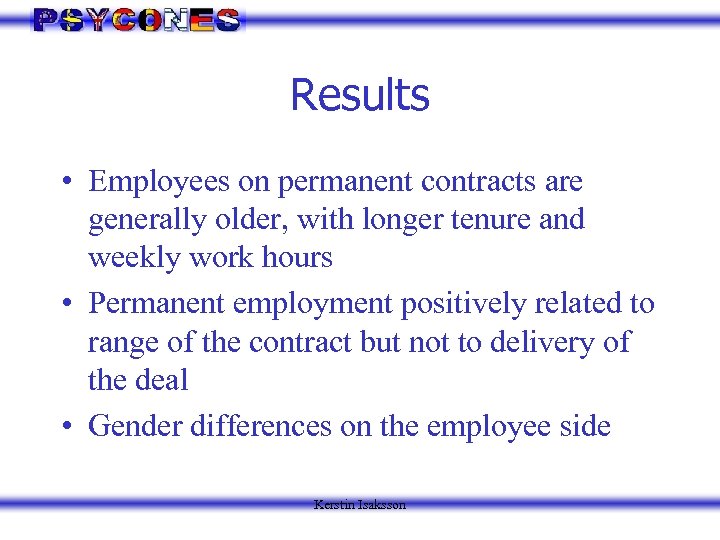 PSYCONES

Results

• Employees on permanent contracts are generally older, with longer tenure and weekly work hours
• Permanent employment positively related to range of the contract but not to delivery of the deal
• Gender differences on the employee side

Kerstin Isaksson